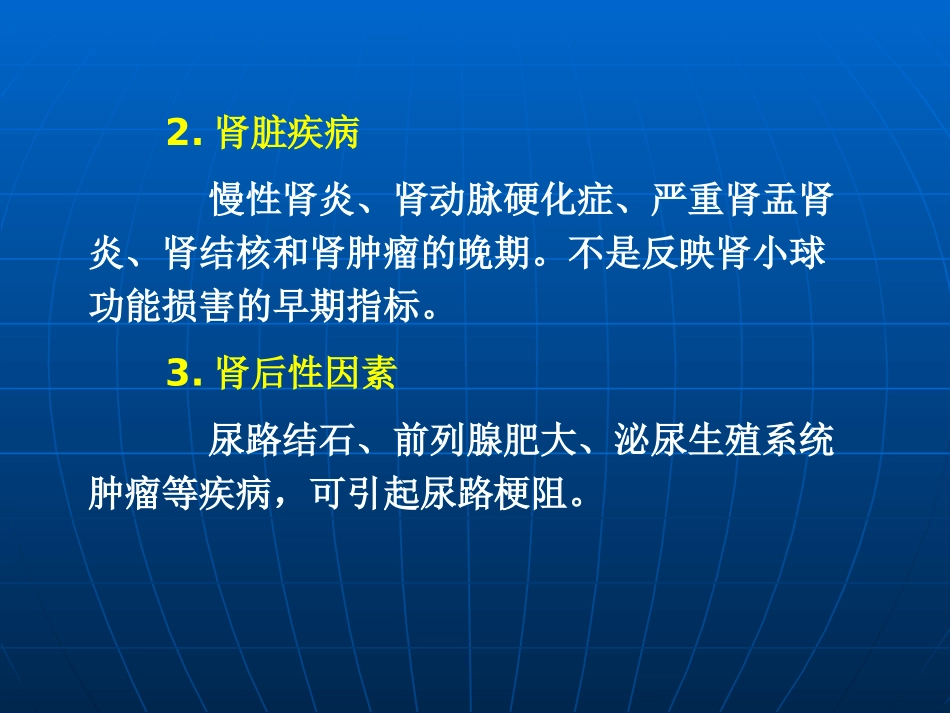 2. 肾脏疾病

慢性肾炎、肾动脉硬化症、严重肾盂肾炎、肾结核和肾肿瘤的晚期。不是反映肾小球功能损害的早期指标。

3. 肾后性因素

尿路结石、前列腺肥大、泌尿生殖系统肿瘤等疾病，可引起尿路梗阻。